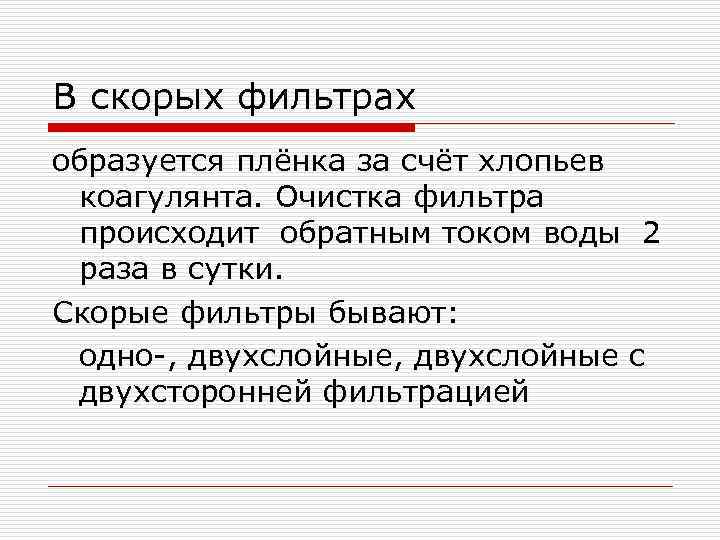 В скорых фильтрах

образуется плёнка за счёт хлопьев коагулянта. Очистка фильтра происходит обратным током воды 2 раза в сутки.

Скорые фильтры бывают:

одно-, двухслойные, двухслойные с двухсторонней фильтрацией